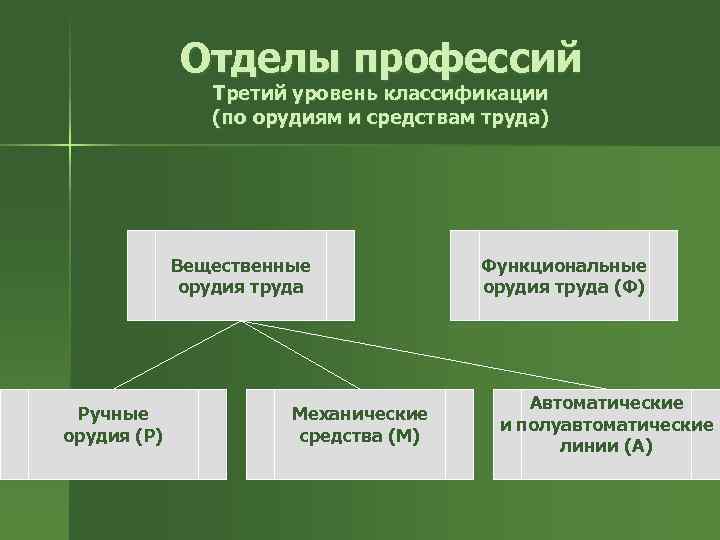 Отделы профессий
Третий уровень классификации
(по орудиям и средствам труда)

Вещественные орудия труда

Функциональные орудия труда (Ф)

Ручные орудия (Р)

Механические средства (М)

Автоматические и полуавтоматические линии (А)